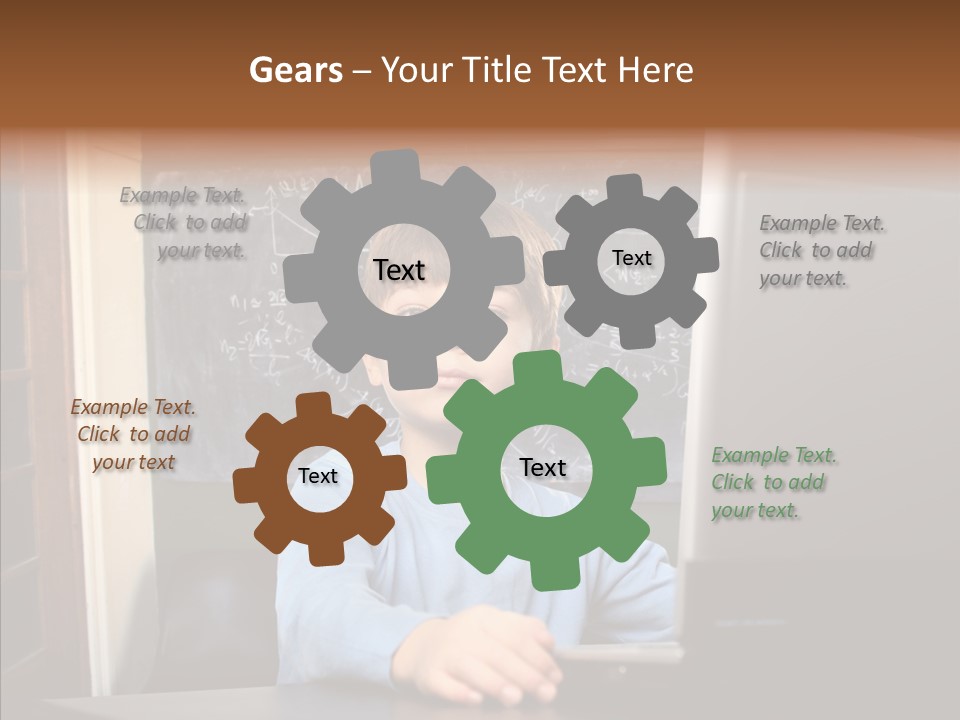 Gears – Your Title Text Here

Example Text. Click to add your text.

Text

Text

Example Text. Click to add your text.

Example Text. Click to add your text

Text

Text

Example Text. Click to add your text.